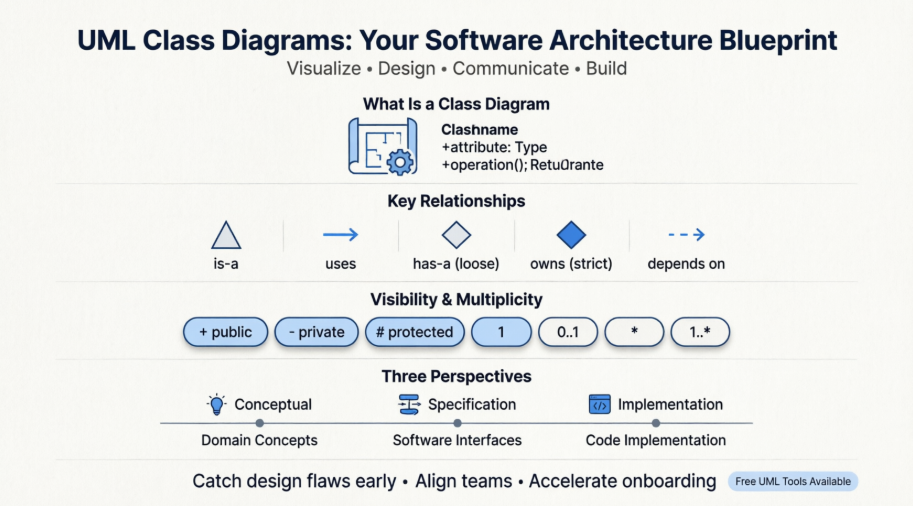 UML Class Diagrams: Your Software Architecture Blueprint

Visualize • Design • Communicate • Build

What Is a Class Diagram

Clashname
+attribute: Type
+operation(); Retu0rante

Key Relationships

is-a

uses

has-a (loose)

owns (strict)

depends on

Visibility & Multiplicity

+ public

- private

# protected

1

0..1

*

1..*

Three Perspectives

Conceptual

Specification

Implementation

Domain Concepts

Software Interfaces

Code Implementation

Catch design flaws early • Align teams • Accelerate onboarding

Free UML Tools Available